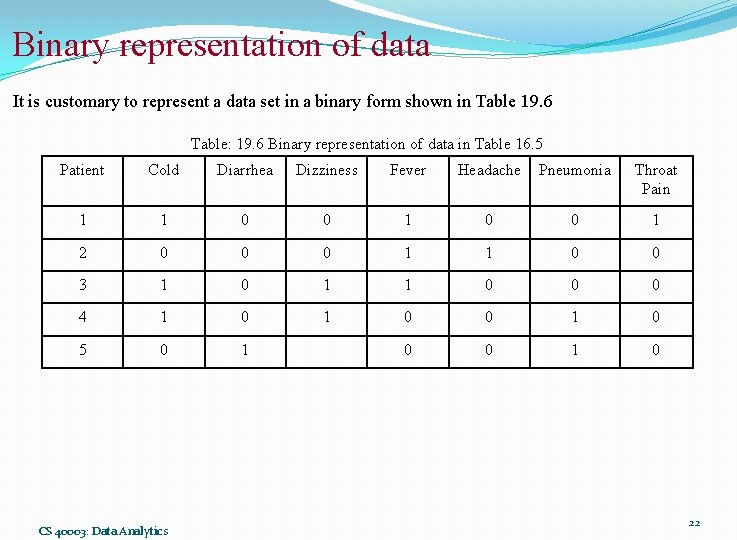 Binary representation of data

It is customary to represent a data set in a binary form shown in Table 19.6

Table: 19.6 Binary representation of data in Table 16.5

| Patient | Cold | Diarrhea | Dizziness | Fever | Headache | Pneumonia | Throat Pain |
|---|---|---|---|---|---|---|---|
| 1 | 1 | 0 | 0 | 1 | 0 | 0 | 1 |
| 2 | 0 | 0 | 0 | 1 | 1 | 0 | 0 |
| 3 | 1 | 0 | 1 | 1 | 0 | 0 | 0 |
| 4 | 1 | 0 | 1 | 0 | 0 | 1 | 0 |
| 5 | 0 | 1 |  | 0 | 0 | 1 | 0 |

CS 40003: Data Analytics

22